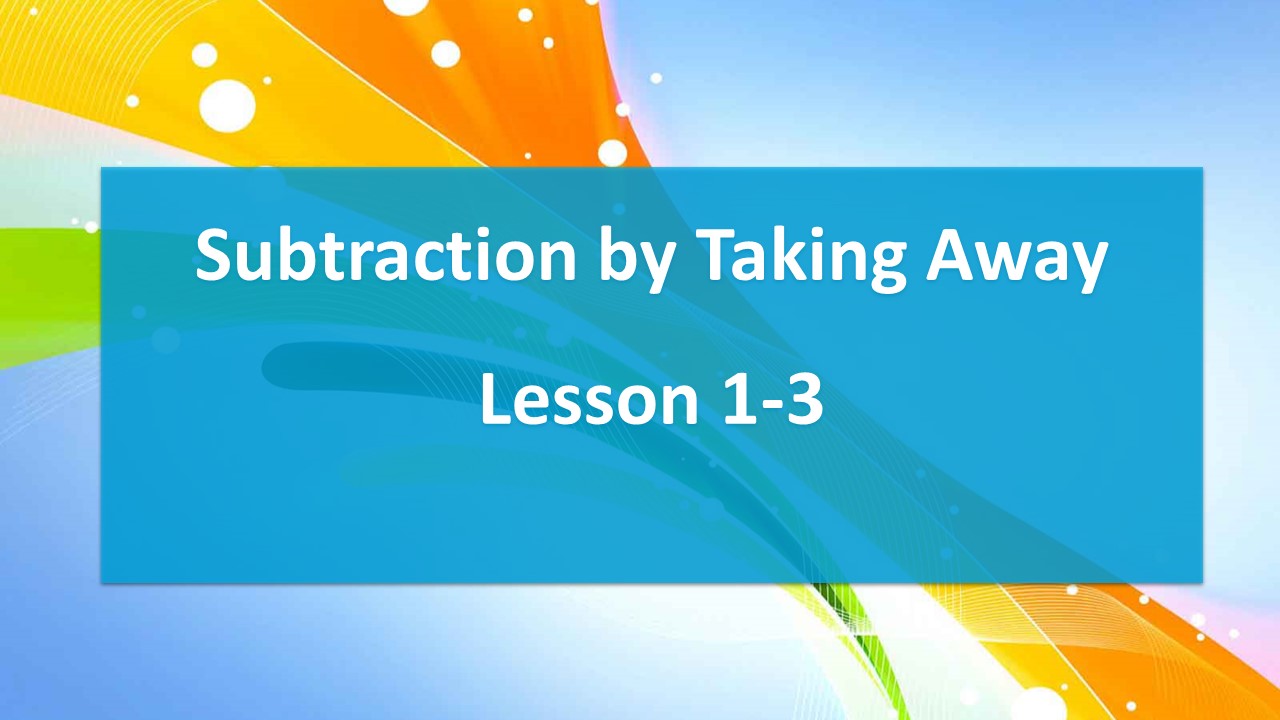 Subtraction by Taking Away

Lesson 1-3